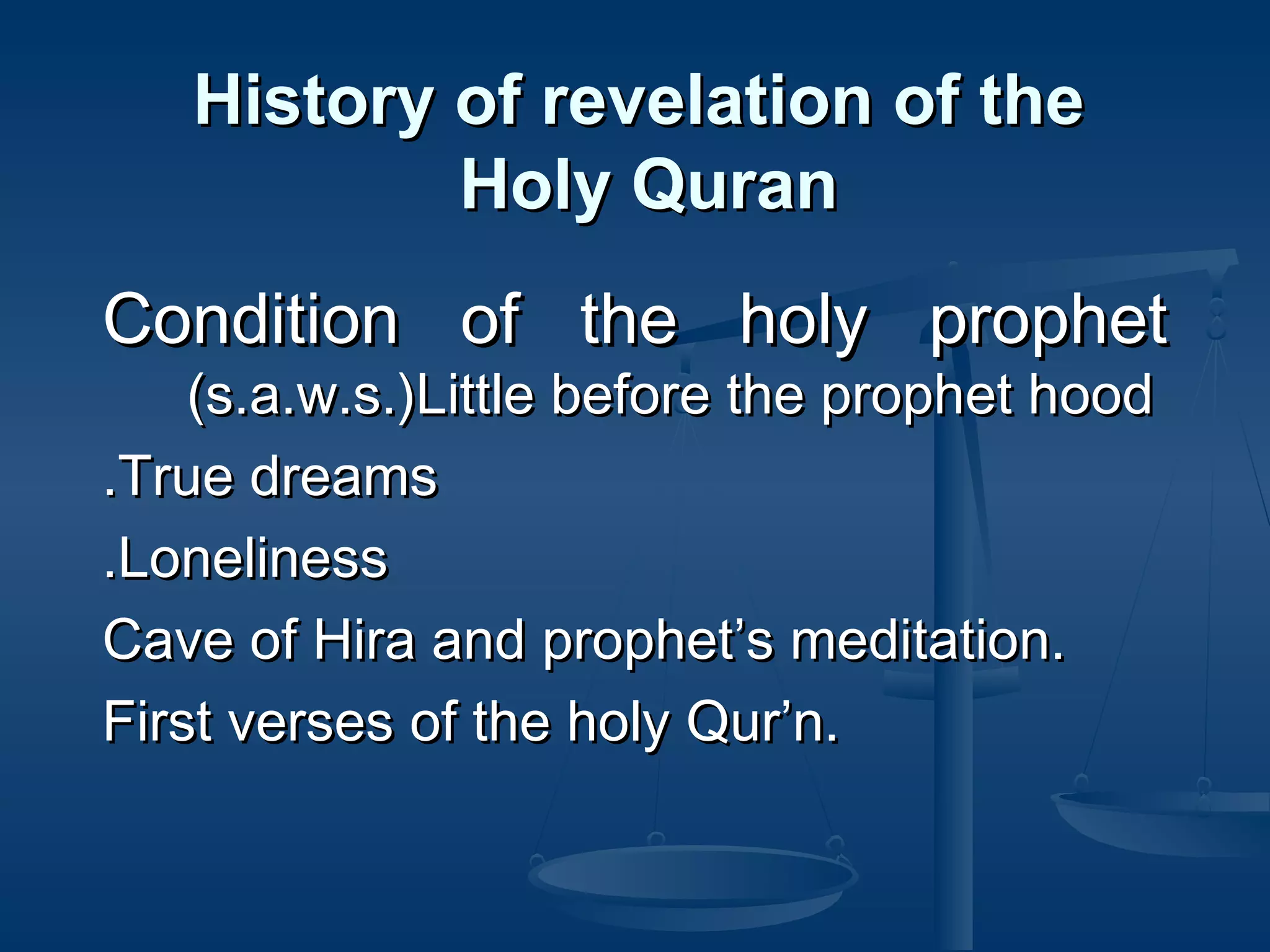 History of revelation of the Holy Quran

Condition of the holy prophet (s.a.w.s.)Little before the prophet hood

.True dreams

.Loneliness

Cave of Hira and prophet’s meditation.

First verses of the holy Qur’n.